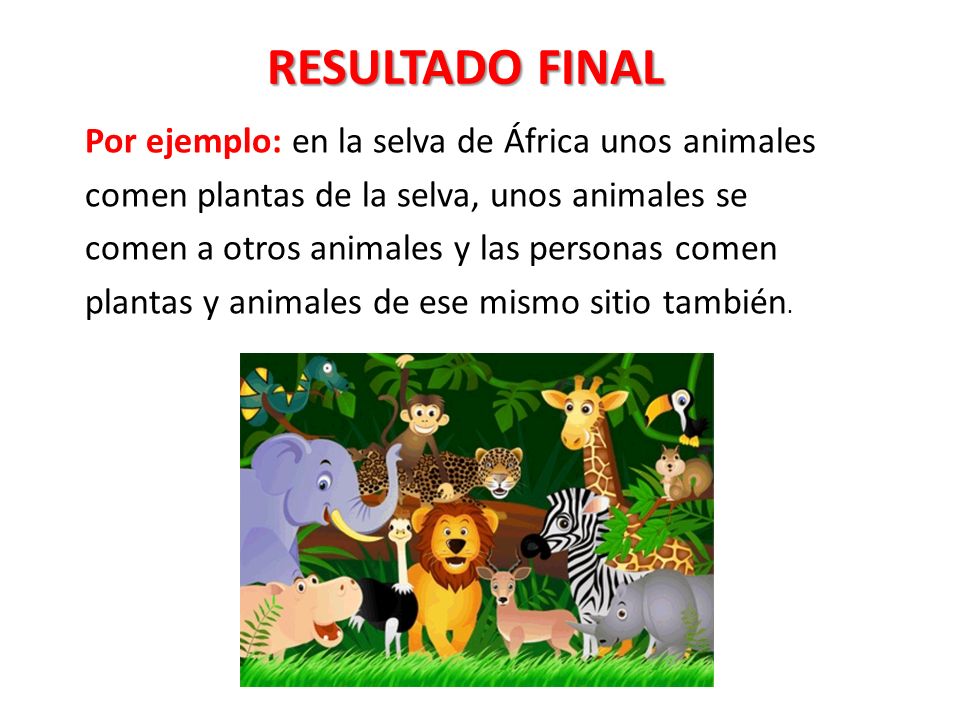 RESULTADO FINAL

Por ejemplo: en la selva de África unos animales comen plantas de la selva, unos animales se comen a otros animales y las personas comen plantas y animales de ese mismo sitio también.